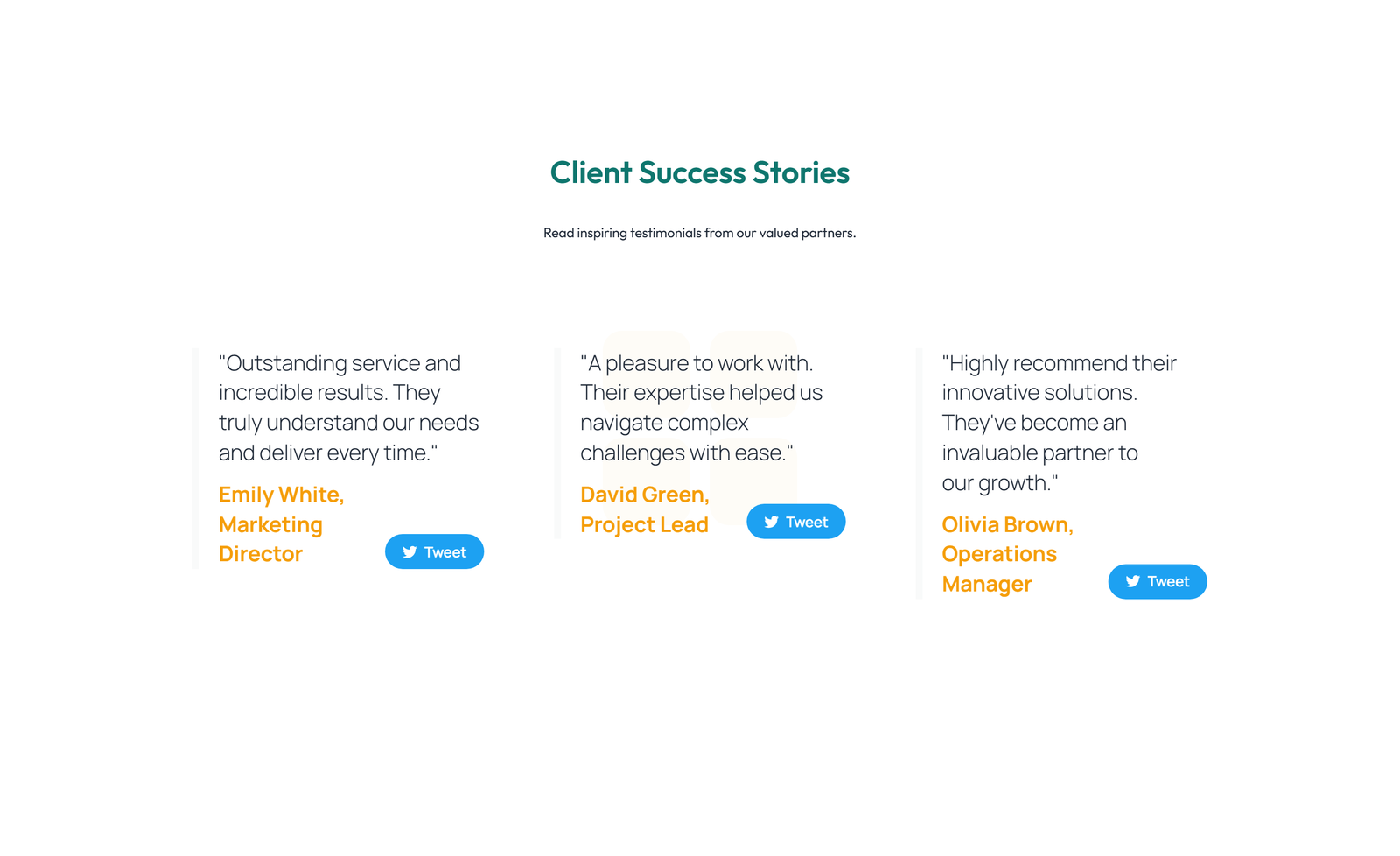 Client Success Stories

Read inspiring testimonials from our valued partners.

"Outstanding service and incredible results. They truly understand our needs and deliver every time."

Emily White, Marketing Director

Tweet

"A pleasure to work with. Their expertise helped us navigate complex challenges with ease."

David Green, Project Lead

Tweet

"Highly recommend their innovative solutions. They've become an invaluable partner to our growth."

Olivia Brown, Operations Manager

Tweet